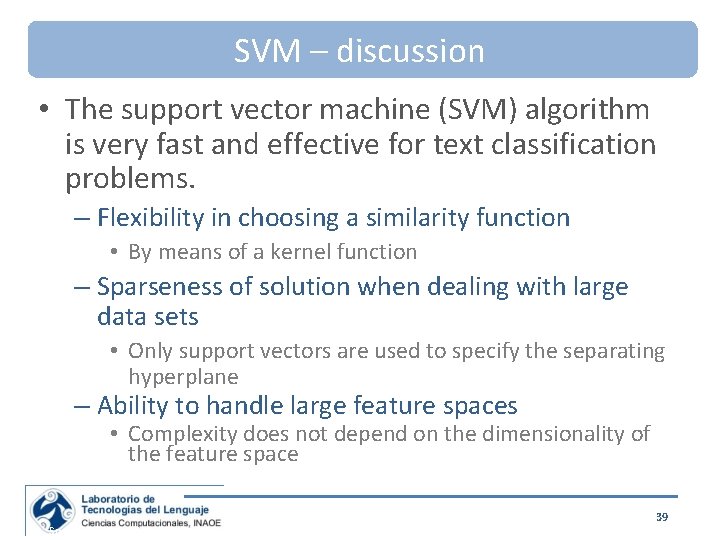 SVM – discussion

• The support vector machine (SVM) algorithm is very fast and effective for text classification problems.

– Flexibility in choosing a similarity function

• By means of a kernel function

– Sparseness of solution when dealing with large data sets

• Only support vectors are used to specify the separating hyperplane

– Ability to handle large feature spaces

• Complexity does not depend on the dimensionality of the feature space

Laboratorio de Tecnologías del Lenguaje
Ciencias Computacionales, INAOE

39